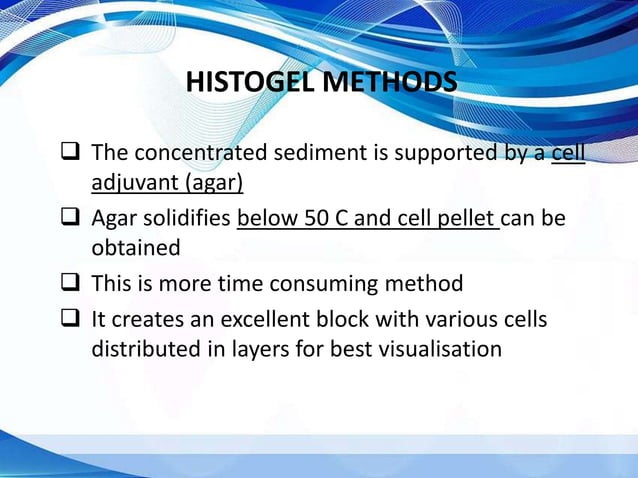 HISTOGEL METHODS

❑ The concentrated sediment is supported by a cell adjuvant (agar)

❑ Agar solidifies below 50 C and cell pellet can be obtained

❑ This is more time consuming method

❑ It creates an excellent block with various cells distributed in layers for best visualisation